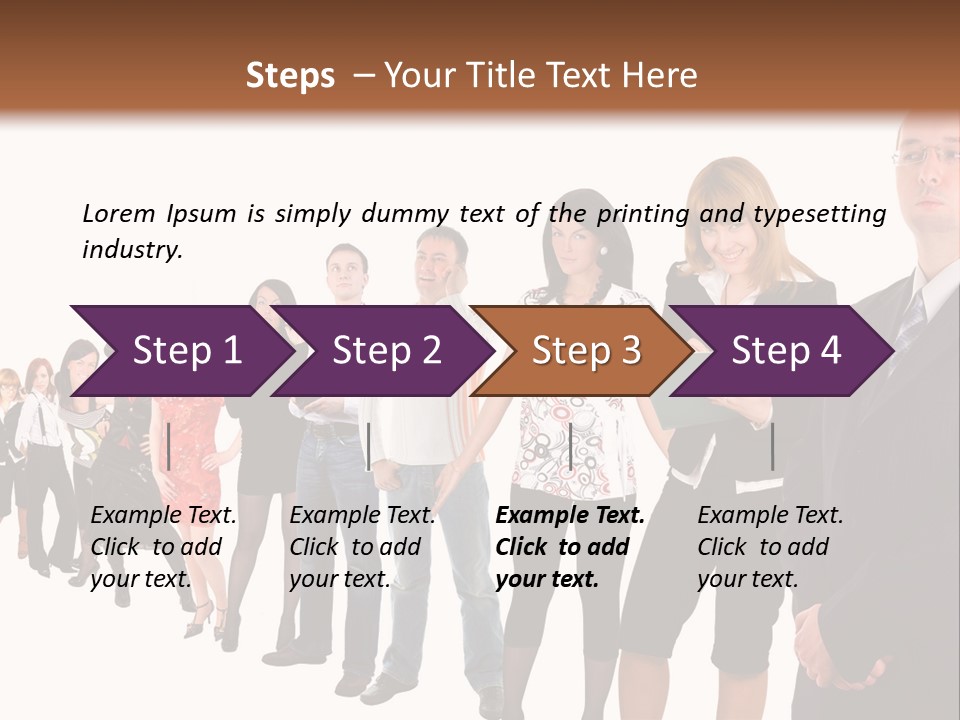 Steps – Your Title Text Here

Lorem Ipsum is simply dummy text of the printing and typesetting industry.

Step 1

Step 2

Step 3

Step 4

Example Text. Click to add your text.

Example Text. Click to add your text.

Example Text. Click to add your text.

Example Text. Click to add your text.